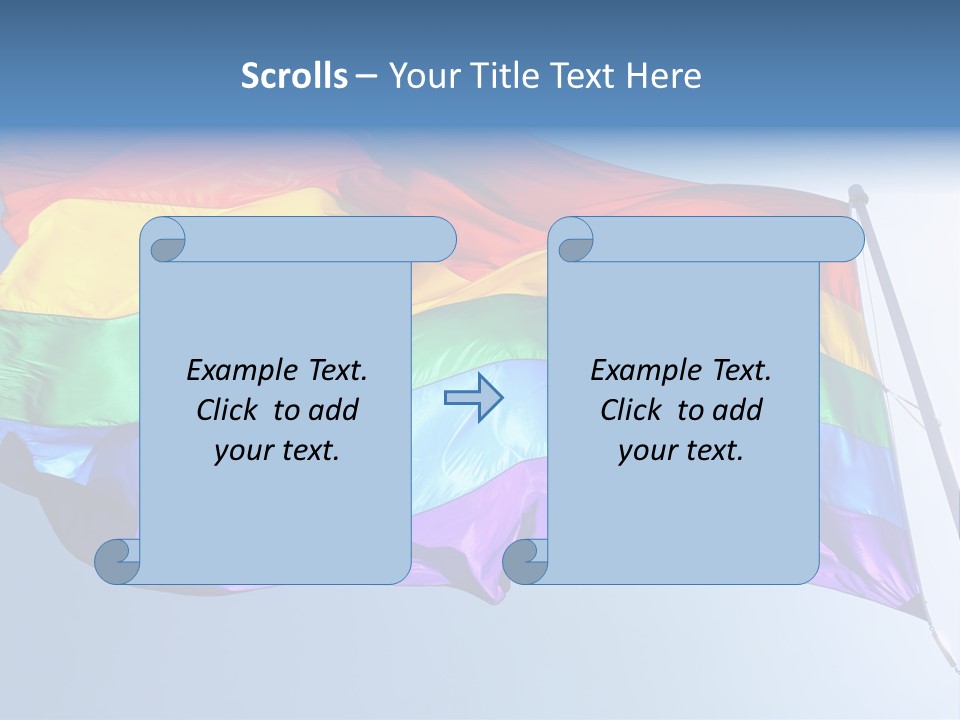 Scrolls – Your Title Text Here

Example Text. Click to add your text.

Example Text. Click to add your text.